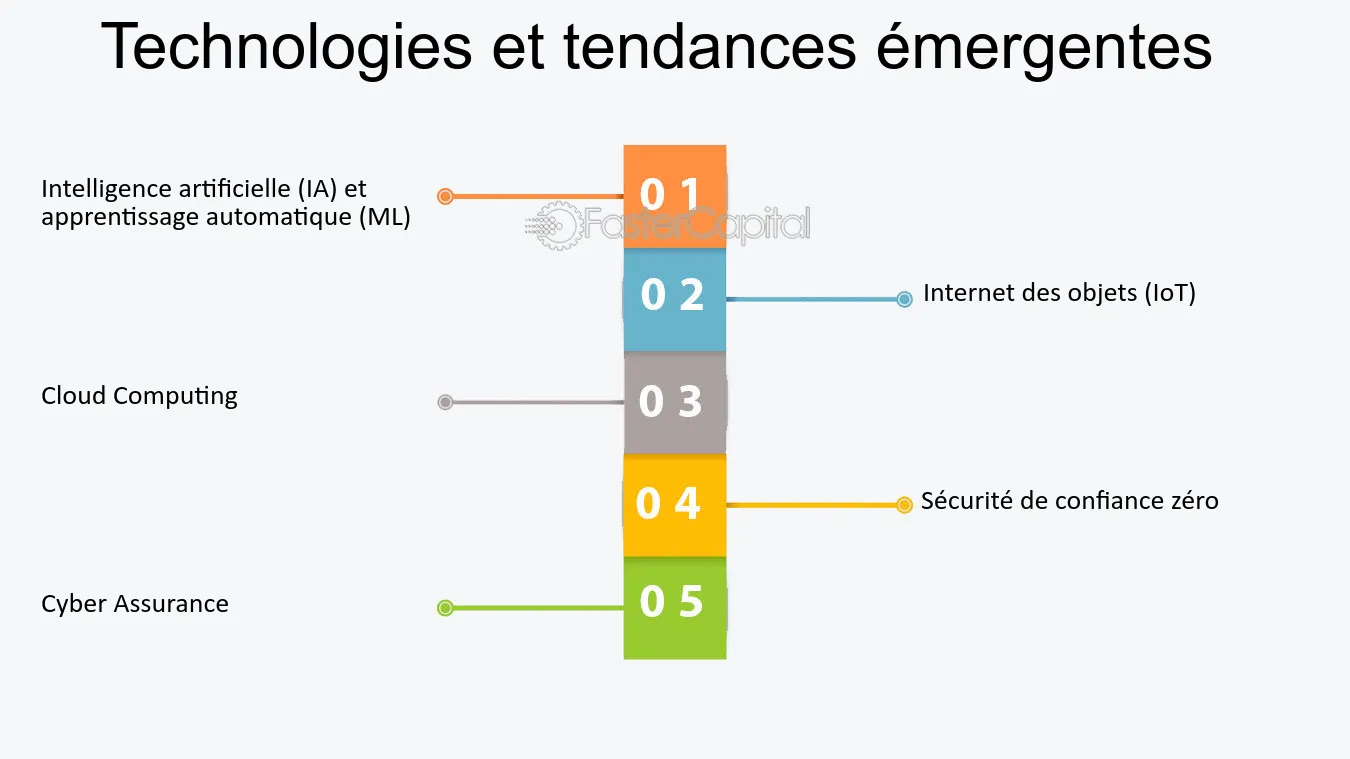 Technologies et tendances émergentes

Intelligence artificielle (IA) et apprentissage automatique (ML)

0 1

0 2

Internet des objets (IoT)

Cloud Computing

0 3

0 4

Sécurité de confiance zéro

Cyber Assurance

0 5

FasterCapital